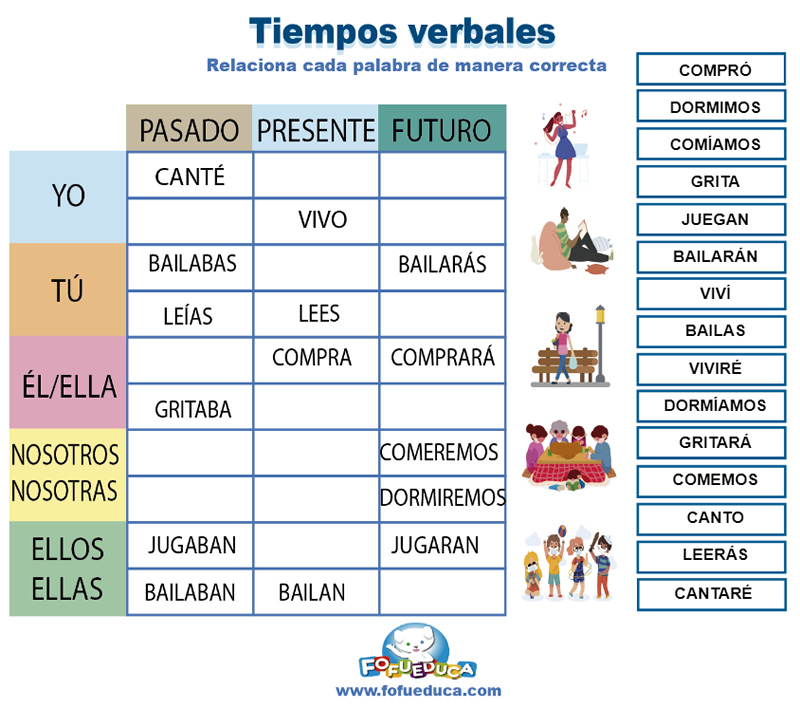 Tiempos verbales

Relaciona cada palabra de manera correcta

| | PASADO | PRESENTE | FUTURO |
|---|---|---|---|
| YO | CANTÉ | | |
| | | VIVO | |
| TÚ | BAILABAS | | BAILARÁS |
| | LEÍAS | LEES | |
| ÉL/ELLA | | COMPRA | COMPRARÁ |
| | GRITABA | | |
| NOSOTROS NOSOTRAS | | | COMEREMOS |
| | | | DORMIREMOS |
| ELLOS ELLAS | JUGABAN | | JUGARAN |
| | BAILABAN | BAILAN | |

COMPRÓ
DORMIMOS
COMÍAMOS
GRITA
JUEGAN
BAILARÁN
VIVÍ
BAILAS
VIVIRÉ
DORMÍAMOS
GRITARÁ
COMEMOS
CANTO
LEERÁS
CANTARÉ

FOFUEDUCA
www.fofueduca.com